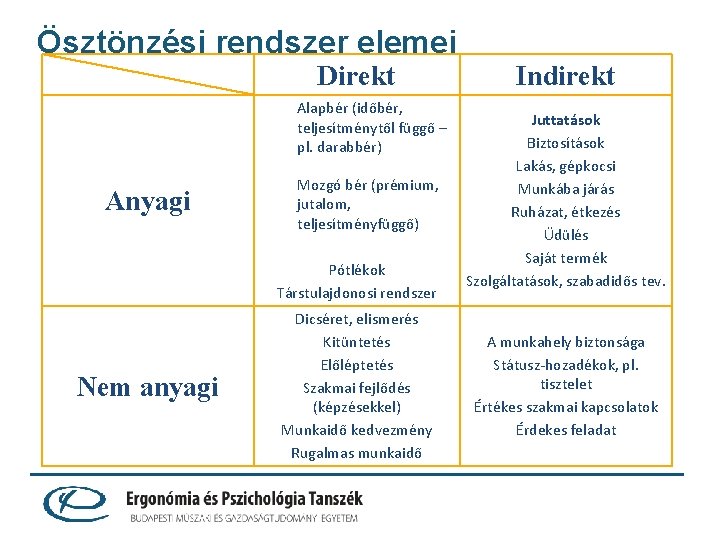 Ösztönzési rendszer elemei

| | Direkt | Indirekt |
|---|---|---|
| Anyagi | Alapbér (időbér, teljesítménytől függő – pl. darabbér) Mozgó bér (prémium, jutalom, teljesítményfüggő) Pótlékok Társtulajdonosi rendszer | Juttatások Biztosítások Lakás, gépkocsi Munkába járás Ruházat, étkezés Üdülés Saját termék Szolgáltatások, szabadidős tev. |
| Nem anyagi | Dicséret, elismerés Kitüntetés Előléptetés Szakmai fejlődés (képzésekkel) Munkaidő kedvezmény Rugalmas munkaidő | A munkahely biztonsága Státusz-hozadékok, pl. tisztelet Értékes szakmai kapcsolatok Érdekes feladat |

Ergonómia és Pszichológia Tanszék
BUDAPESTI MŰSZAKI ÉS GAZDASÁGTUDOMÁNYI EGYETEM